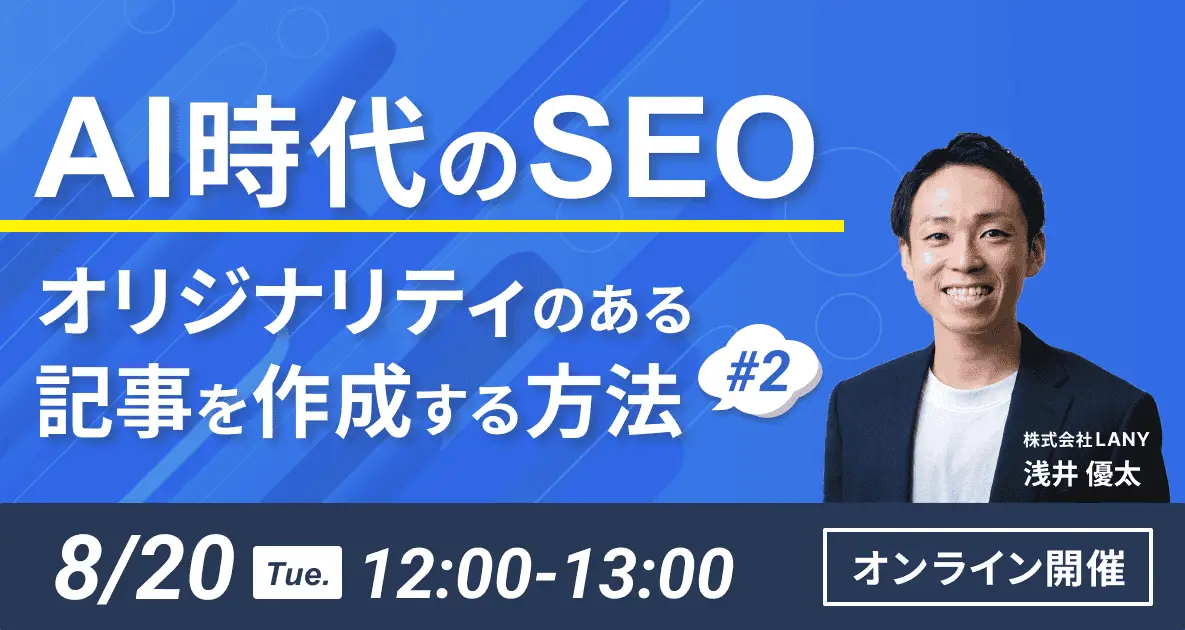 AI時代のSEO

オリジナリティのある
記事を作成する方法

#2

株式会社LANY
浅井 優太

8/20 Tue. 12:00-13:00

オンライン開催